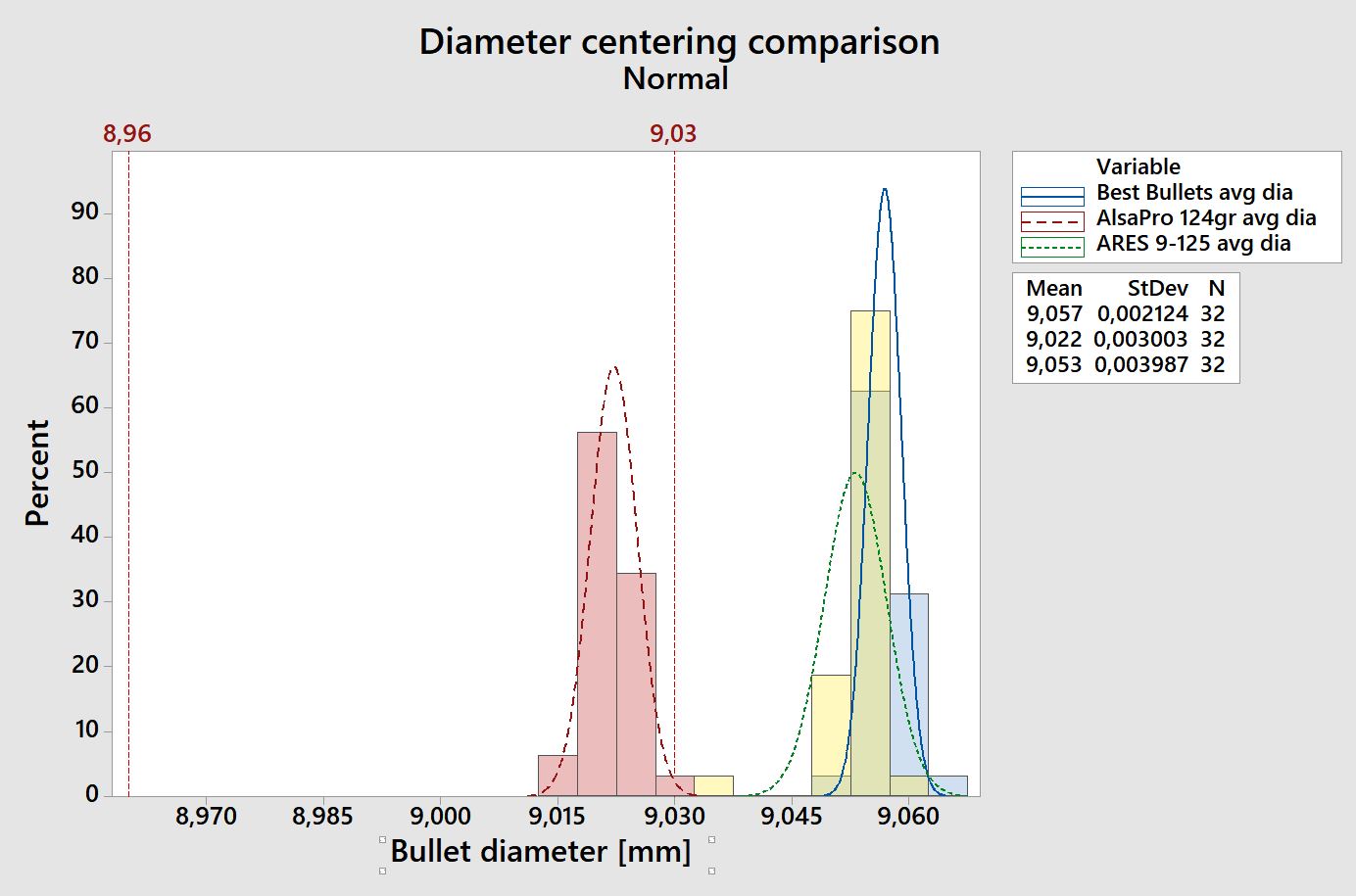 Diameter centering comparison
Normal

8,96
9,03

Variable
Best Bullets avg dia
AlsaPro 124gr avg dia
ARES 9-125 avg dia

| Mean | StDev | N |
|---|---|---|
| 9,057 | 0,002124 | 32 |
| 9,022 | 0,003003 | 32 |
| 9,053 | 0,003987 | 32 |

Percent
90
80
70
60
50
40
30
20
10
0

8,970
8,985
9,000
9,015
9,030
9,045
9,060
Bullet diameter [mm]